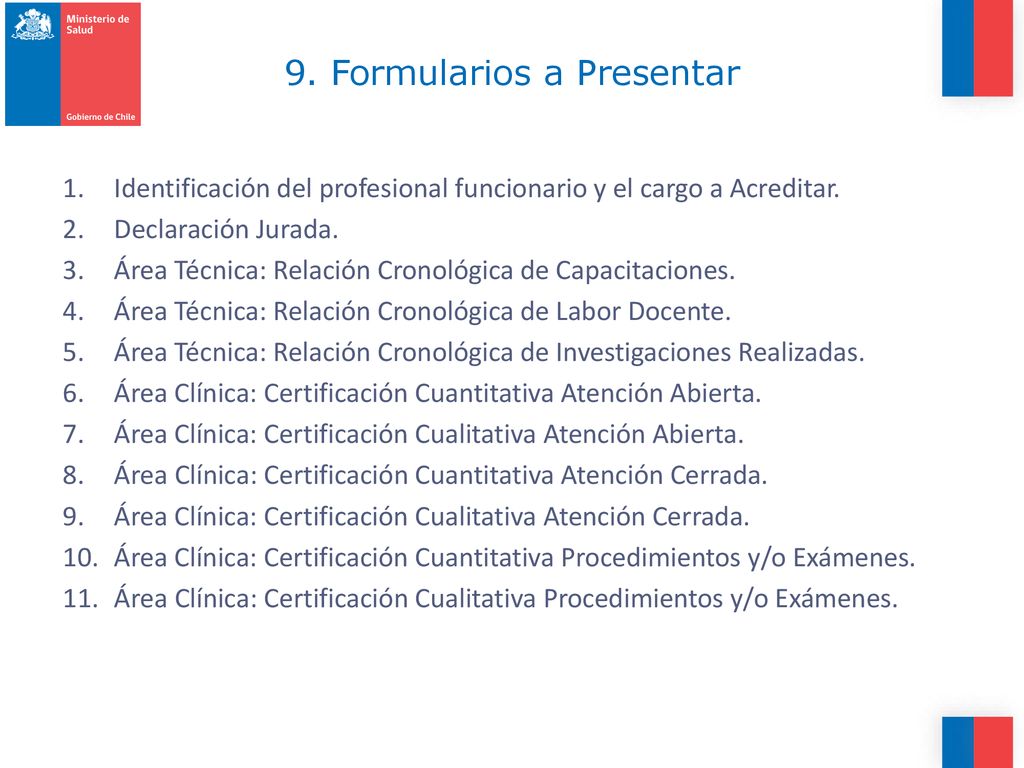 Ministerio de Salud

Gobierno de Chile

9. Formularios a Presentar

1. Identificación del profesional funcionario y el cargo a Acreditar.
2. Declaración Jurada.
3. Área Técnica: Relación Cronológica de Capacitaciones.
4. Área Técnica: Relación Cronológica de Labor Docente.
5. Área Técnica: Relación Cronológica de Investigaciones Realizadas.
6. Área Clínica: Certificación Cuantitativa Atención Abierta.
7. Área Clínica: Certificación Cualitativa Atención Abierta.
8. Área Clínica: Certificación Cuantitativa Atención Cerrada.
9. Área Clínica: Certificación Cualitativa Atención Cerrada.
10. Área Clínica: Certificación Cuantitativa Procedimientos y/o Exámenes.
11. Área Clínica: Certificación Cualitativa Procedimientos y/o Exámenes.